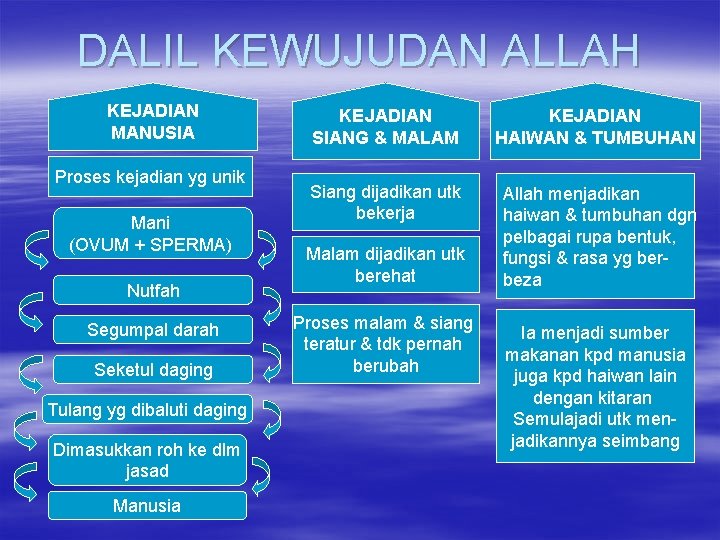 DALIL KEWUJUDAN ALLAH

KEJADIAN MANUSIA

Proses kejadian yg unik

Mani (OVUM + SPERMA)

Nutfah

Segumpal darah

Seketul daging

Tulang yg dibaluti daging

Dimasukkan roh ke dlm jasad

Manusia

KEJADIAN SIANG & MALAM

Siang dijadikan utk bekerja

Malam dijadikan utk berehat

Proses malam & siang teratur & tdk pernah berubah

KEJADIAN HAIWAN & TUMBUHAN

Allah menjadikan haiwan & tumbuhan dgn pelbagai rupa bentuk, fungsi & rasa yg berbeza

Ia menjadi sumber makanan kpd manusia juga kpd haiwan lain dengan kitaran Semulajadi utk menjadikannya seimbang